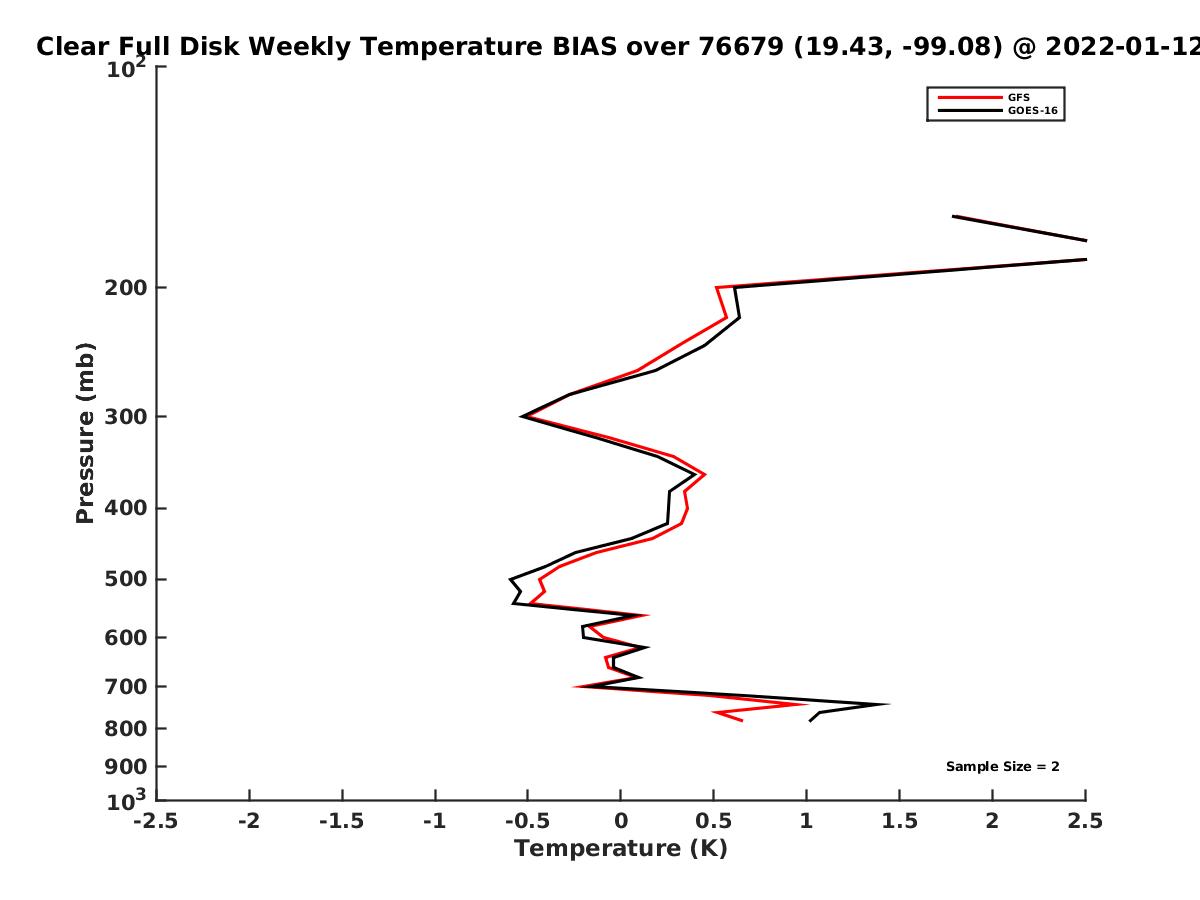 Clear Full Disk Weekly Temperature BIAS over 76679 (19.43, -99.08) @ 2022-01-12

GFS
GOES-16

Pressure (mb)

$10^2$
200
300
400
500
600
700
800
900
$10^3$

Sample Size = 2

-2.5 -2 -1.5 -1 -0.5 0 0.5 1 1.5 2 2.5

Temperature (K)